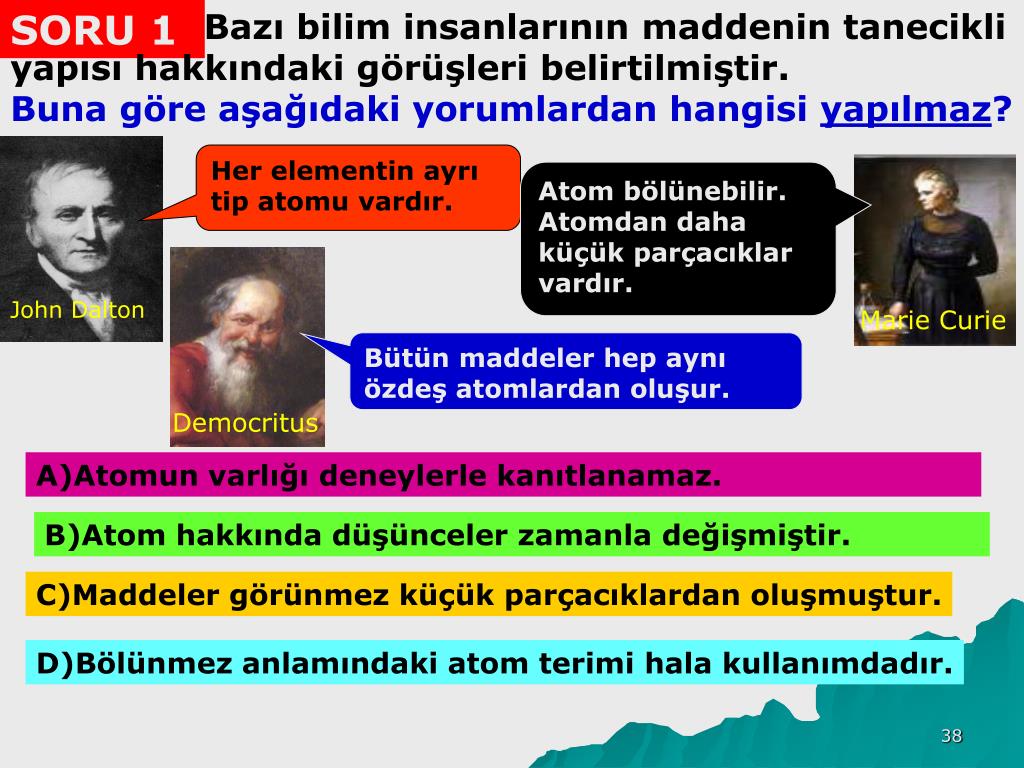 SORU 1 Bazı bilim insanlarının maddenin tanecikli yapısı hakkındaki görüşleri belirtilmiştir.
Buna göre aşağıdaki yorumlardan hangisi yapılmaz?

Her elementin ayrı tip atomu vardır.

John Dalton

Atom bölünebilir. Atomdan daha küçük parçacıklar vardır.

Marie Curie

Bütün maddeler hep aynı özdeş atomlardan oluşur.

Democritus

A)Atomun varlığı deneylerle kanıtlanamaz.

B)Atom hakkında düşünceler zamanla değişmiştir.

C)Maddeler görünmez küçük parçacıklardan oluşmuştur.

D)Bölünmez anlamındaki atom terimi hala kullanımdadır.

38